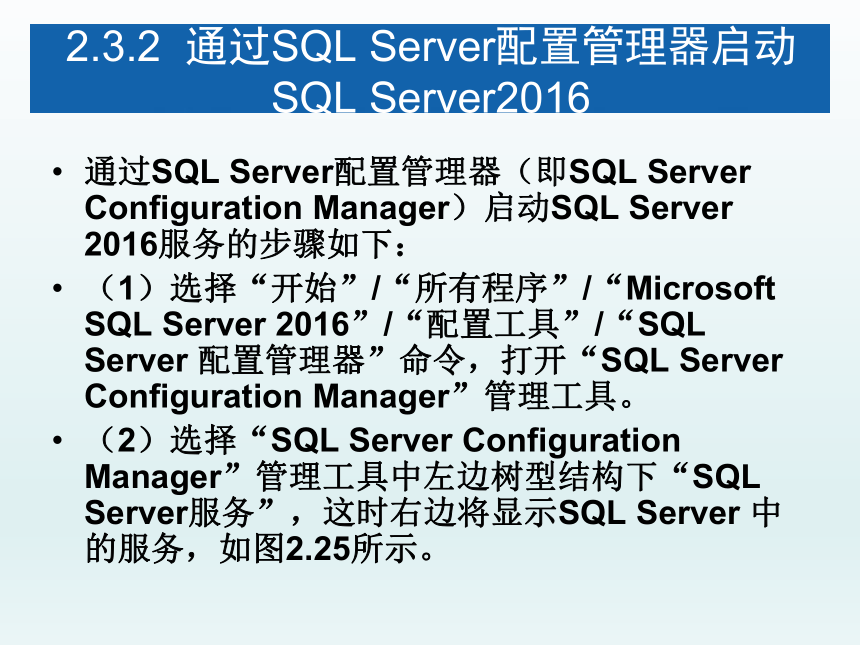 2.3.2 通过SQL Server配置管理器启动SQL Server2016

• 通过SQL Server配置管理器（即SQL Server Configuration Manager）启动SQL Server 2016服务的步骤如下：

• （1）选择“开始”/“所有程序”/“Microsoft SQL Server 2016”/“配置工具”/“SQL Server 配置管理器”命令，打开“SQL Server Configuration Manager”管理工具。

• （2）选择“SQL Server Configuration Manager”管理工具中左边树型结构下“SQL Server服务”，这时右边将显示SQL Server 中的服务，如图2.25所示。